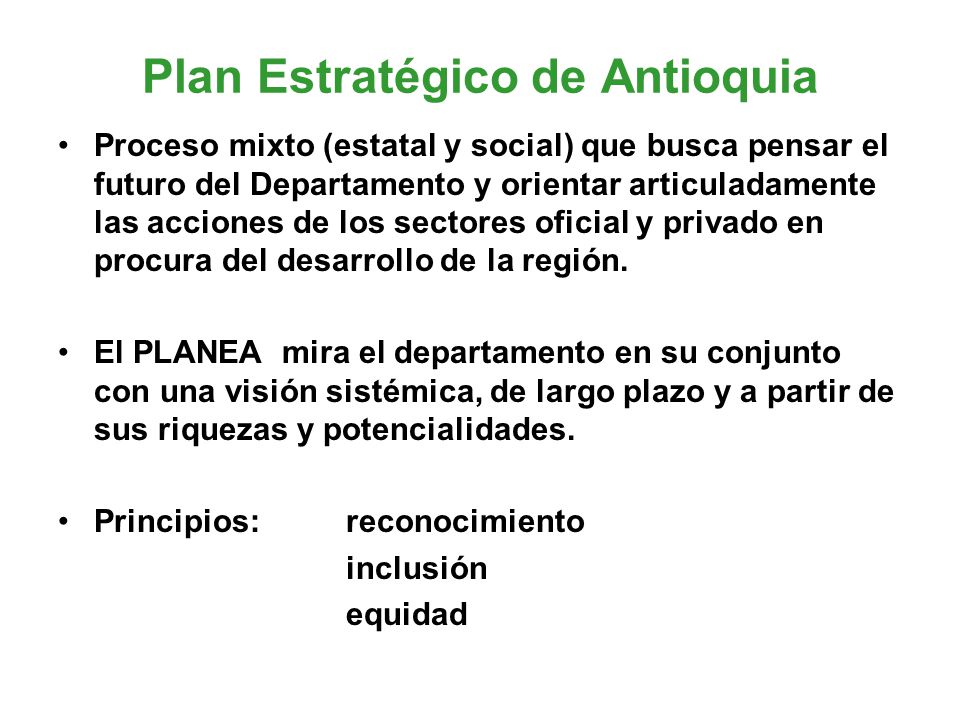 Plan Estratégico de Antioquia

• Proceso mixto (estatal y social) que busca pensar el futuro del Departamento y orientar articuladamente las acciones de los sectores oficial y privado en procura del desarrollo de la región.

• El PLANEA mira el departamento en su conjunto con una visión sistémica, de largo plazo y a partir de sus riquezas y potencialidades.

• Principios: reconocimiento
inclusión
equidad